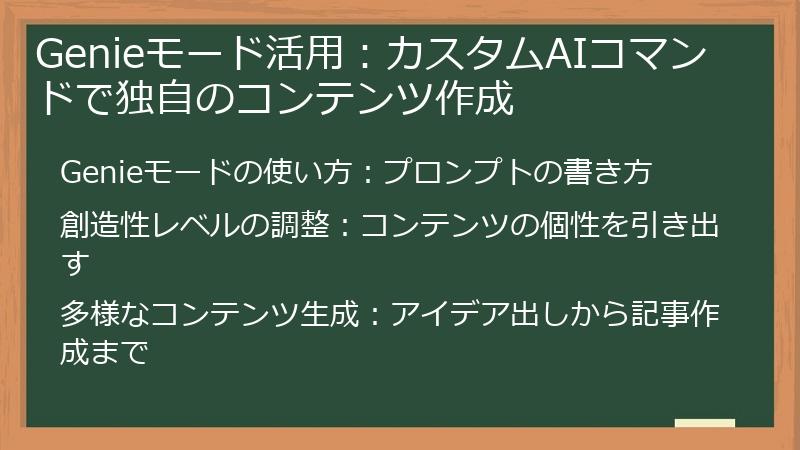 Genieモード活用：カスタムAIコマンドで独自のコンテンツ作成

Genieモードの使い方：プロンプトの書き方

創造性レベルの調整：コンテンツの個性を引き出す

多様なコンテンツ生成：アイデア出しから記事作成まで